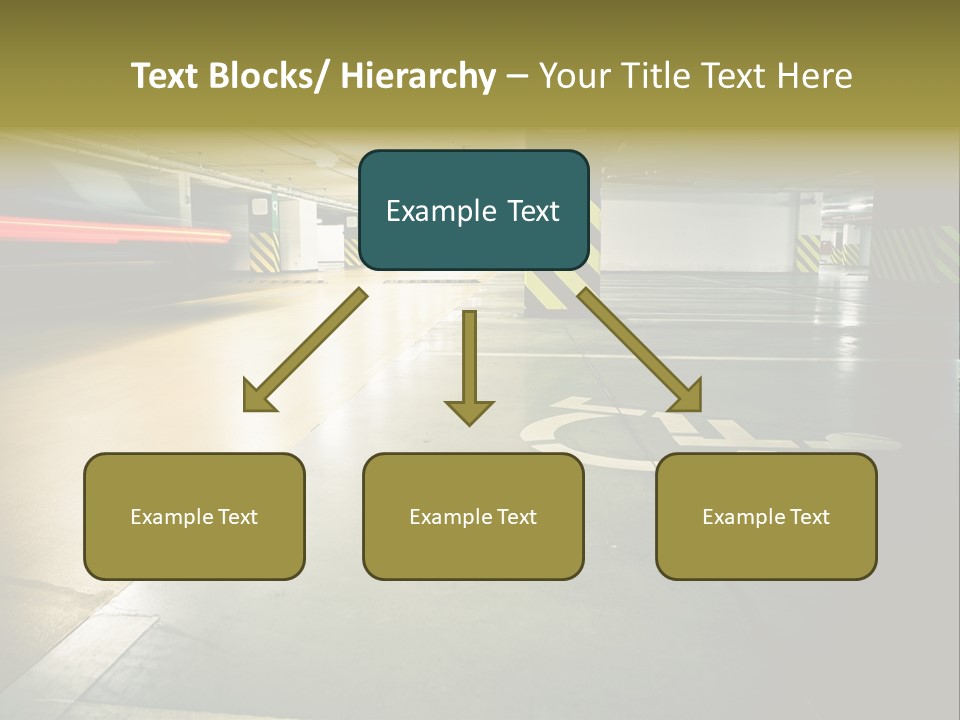 Text Blocks/ Hierarchy – Your Title Text Here

Example Text

Example Text

Example Text

Example Text